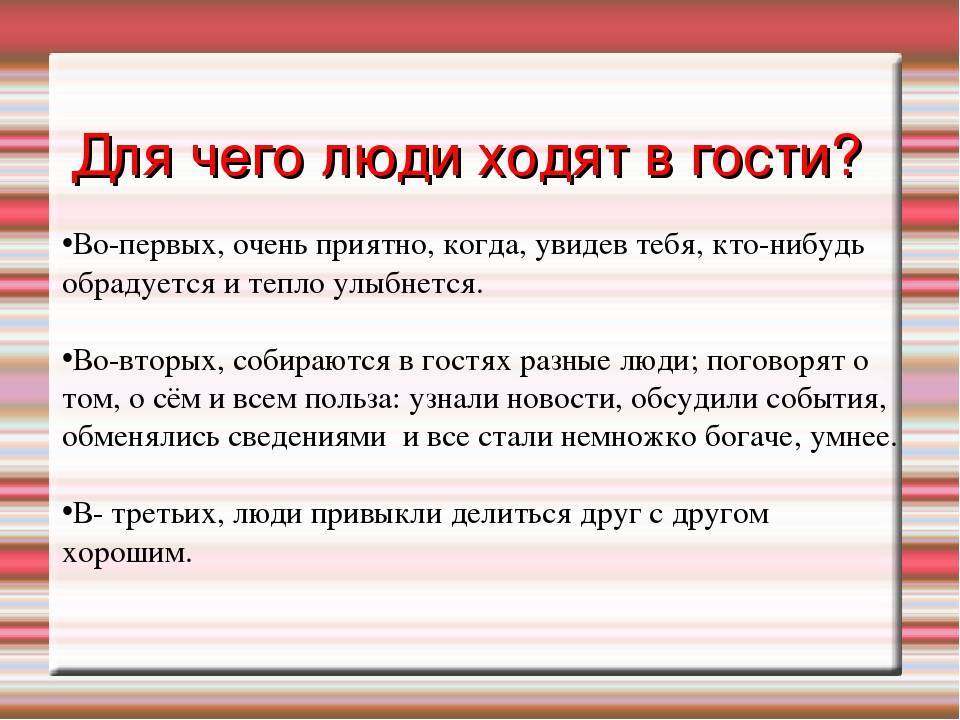 Для чего люди ходят в гости?

•Во-первых, очень приятно, когда, увидев тебя, кто-нибудь обрадуется и тепло улыбнется.

•Во-вторых, собираются в гостях разные люди; поговорят о том, о сём и всем польза: узнали новости, обсудили события, обменялись сведениями и все стали немножко богаче, умнее.

•В- третьих, люди привыкли делиться друг с другом хорошим.